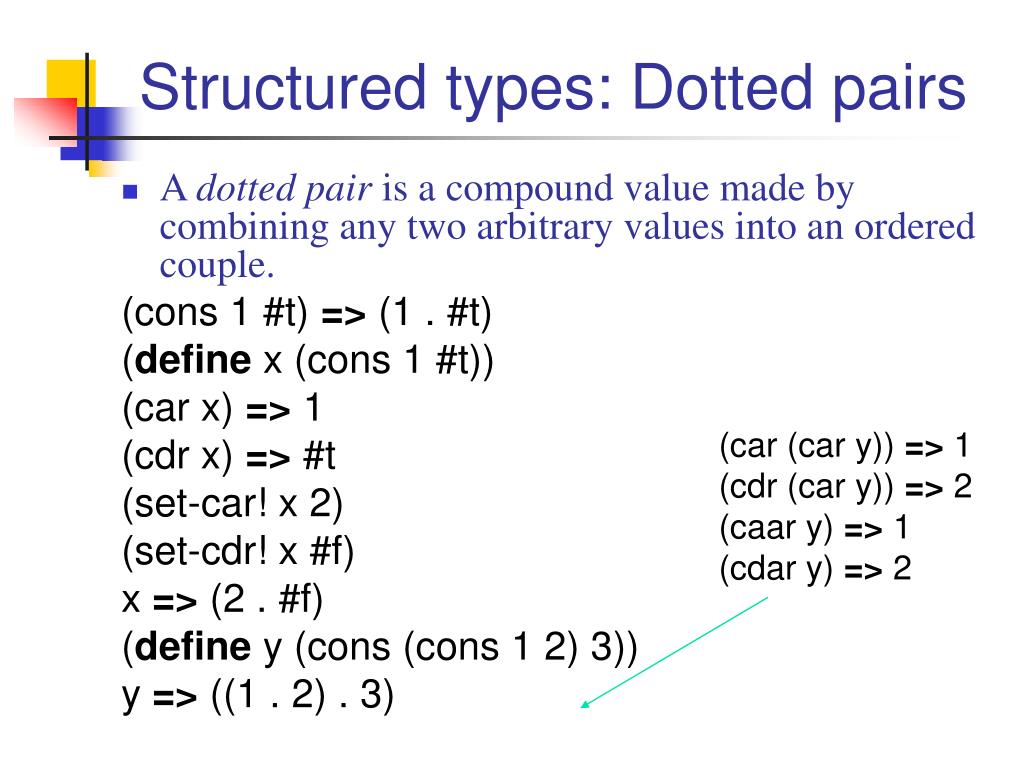 Structured types: Dotted pairs

A dotted pair is a compound value made by combining any two arbitrary values into an ordered couple.

(cons 1 #t) => (1 . #t)
(define x (cons 1 #t))
(car x) => 1
(cdr x) => #t
(set-car! x 2)
(set-cdr! x #f)
x => (2 . #f)
(define y (cons (cons 1 2) 3))
y => ((1 . 2) . 3)

(car (car y)) => 1
(cdr (car y)) => 2
(caar y) => 1
(cdar y) => 2